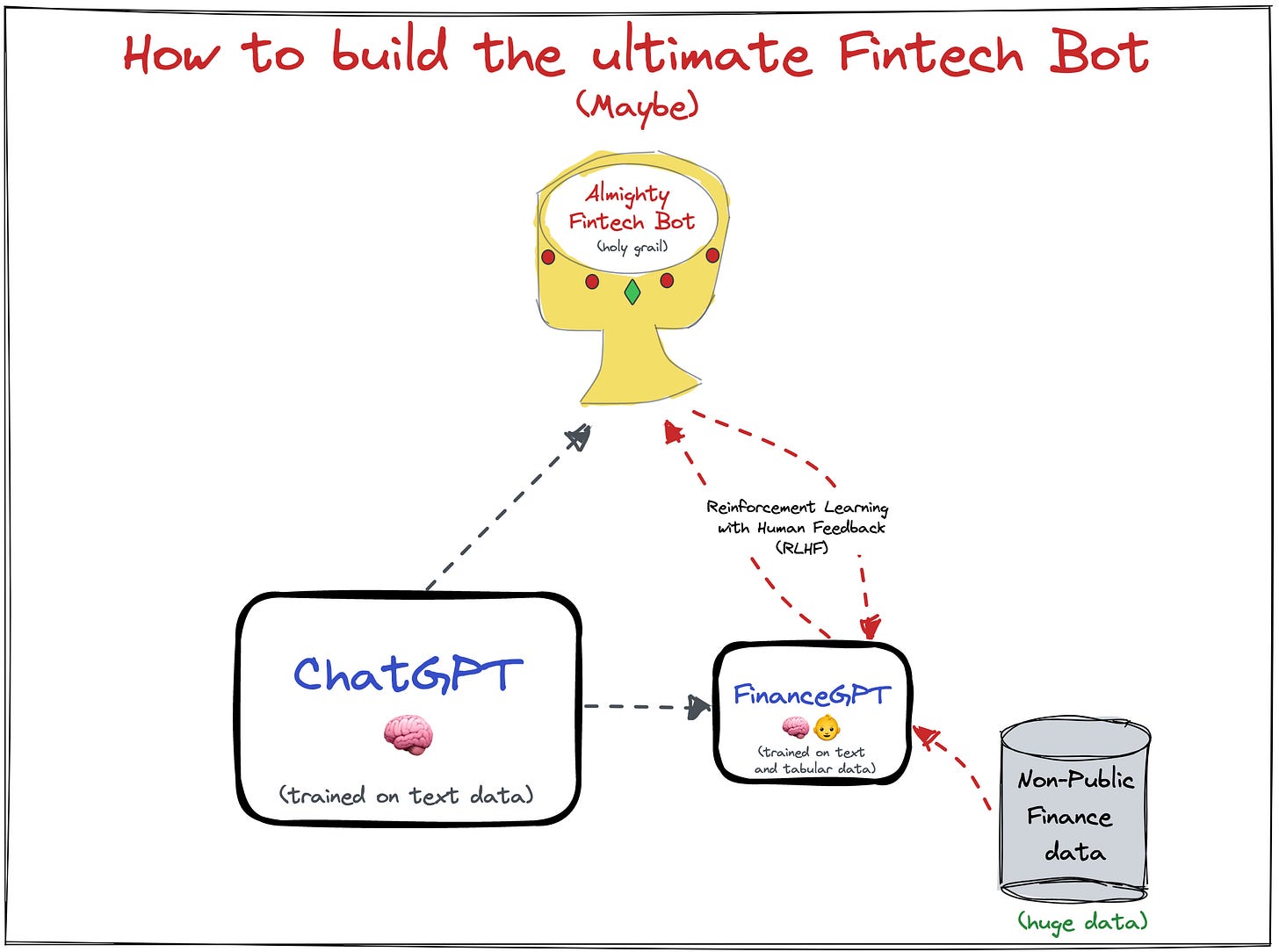 How to build the ultimate Fintech Bot
(Maybe)

Almighty Fintech Bot
(holy grail)

Reinforcement Learning with Human Feedback (RLHF)

ChatGPT
🧠
(trained on text data)

FinanceGPT
🧠👶
(trained on text and tabular data)

Non-Public Finance data
(huge data)